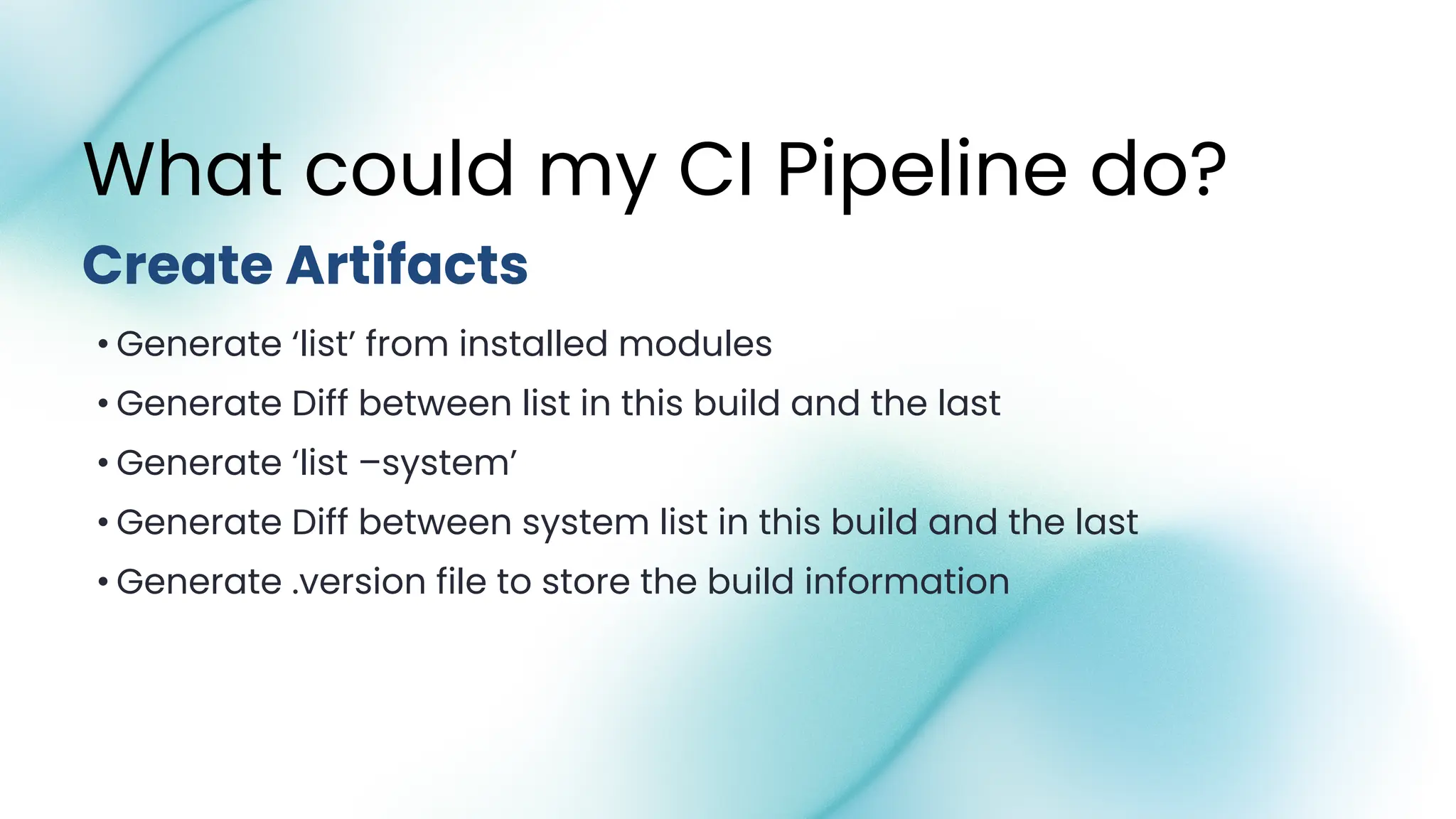 What could my CI Pipeline do?

Create Artifacts

• Generate ‘list’ from installed modules
• Generate Diff between list in this build and the last
• Generate ‘list –system’
• Generate Diff between system list in this build and the last
• Generate .version file to store the build information